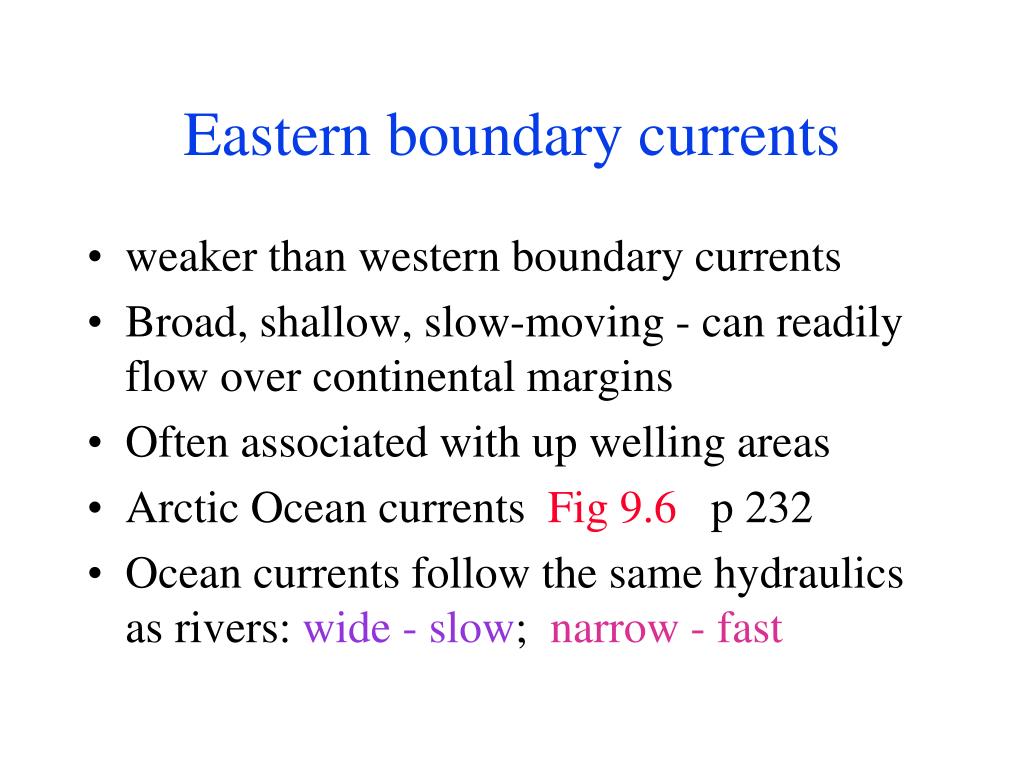 Eastern boundary currents

• weaker than western boundary currents
• Broad, shallow, slow-moving - can readily flow over continental margins
• Often associated with up welling areas
• Arctic Ocean currents Fig 9.6 p 232
• Ocean currents follow the same hydraulics as rivers: wide - slow; narrow - fast